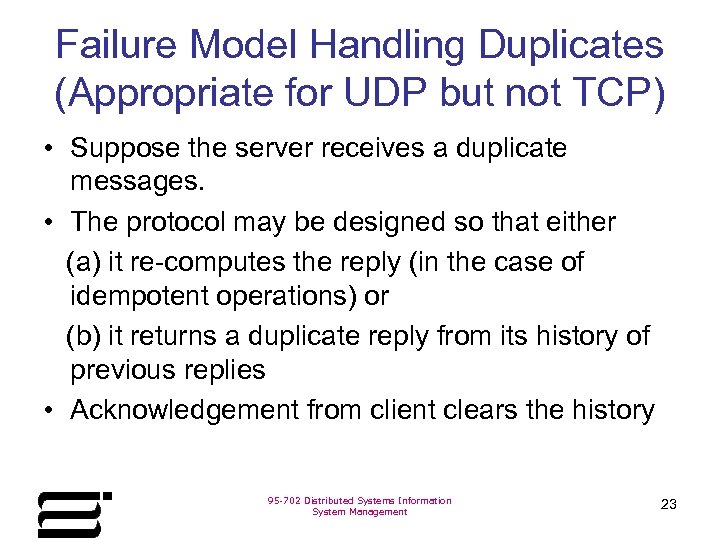 Failure Model Handling Duplicates (Appropriate for UDP but not TCP)

• Suppose the server receives a duplicate messages.

• The protocol may be designed so that either

(a) it re-computes the reply (in the case of idempotent operations) or

(b) it returns a duplicate reply from its history of previous replies

• Acknowledgement from client clears the history

95-702 Distributed Systems Information System Management

23